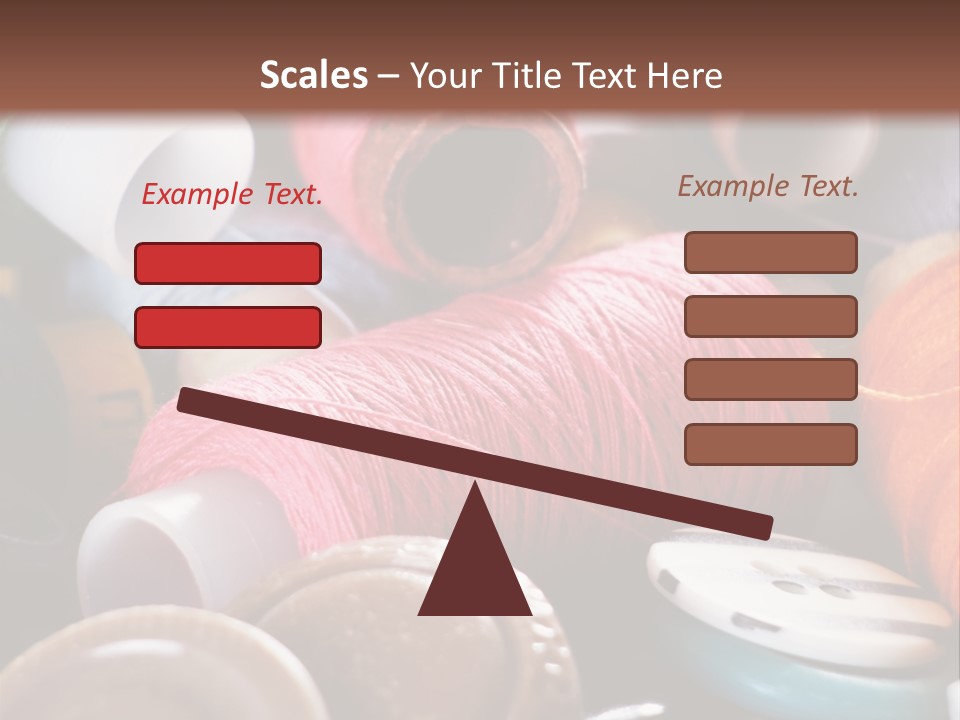 Scales – Your Title Text Here

Example Text.

Example Text.